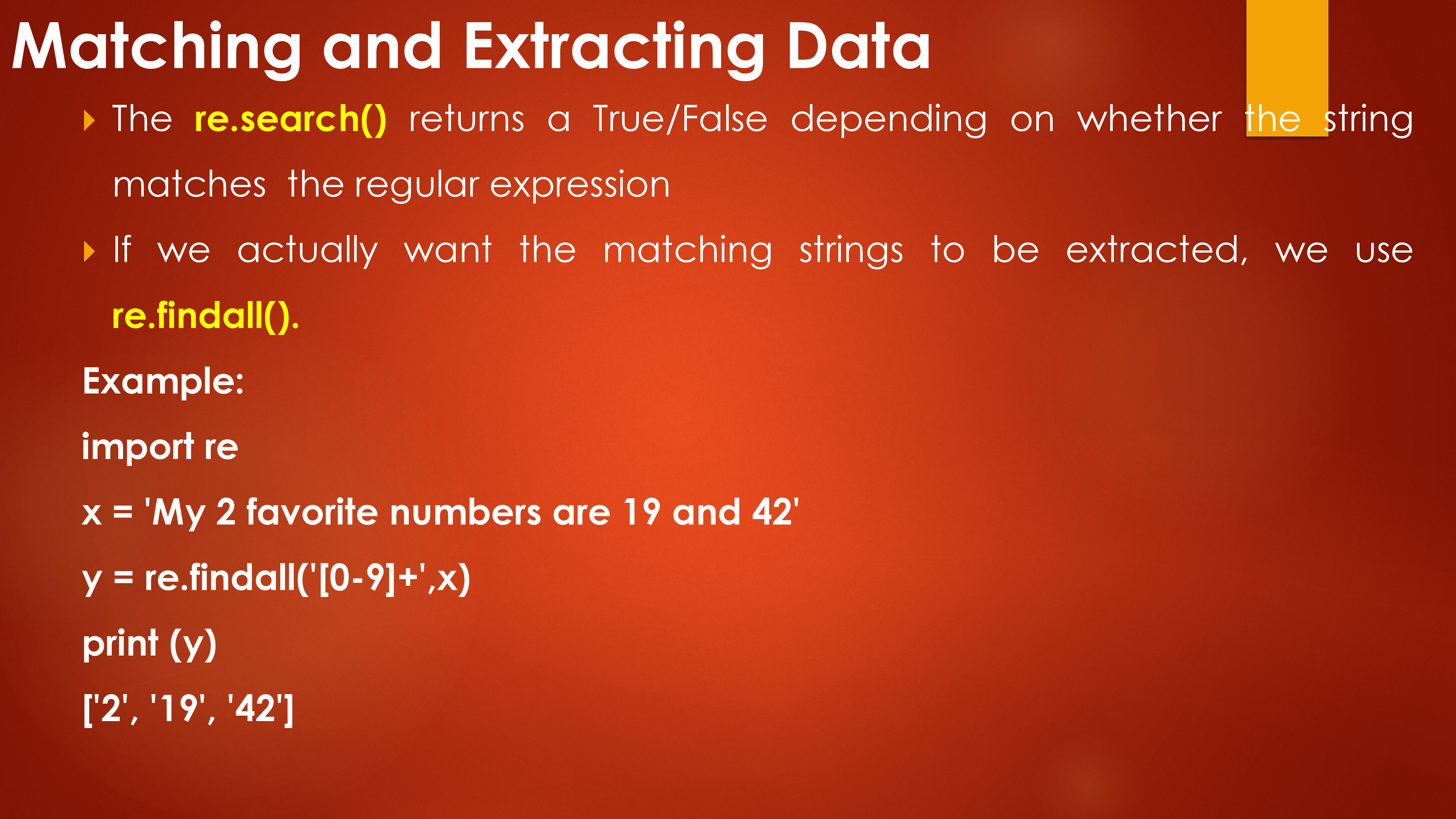 Matching and Extracting Data

The re.search() returns a True/False depending on whether the string matches the regular expression

If we actually want the matching strings to be extracted, we use re.findall().

Example:

import re

x = 'My 2 favorite numbers are 19 and 42'

y = re.findall('[0-9]+',x)

print (y)

['2', '19', '42']